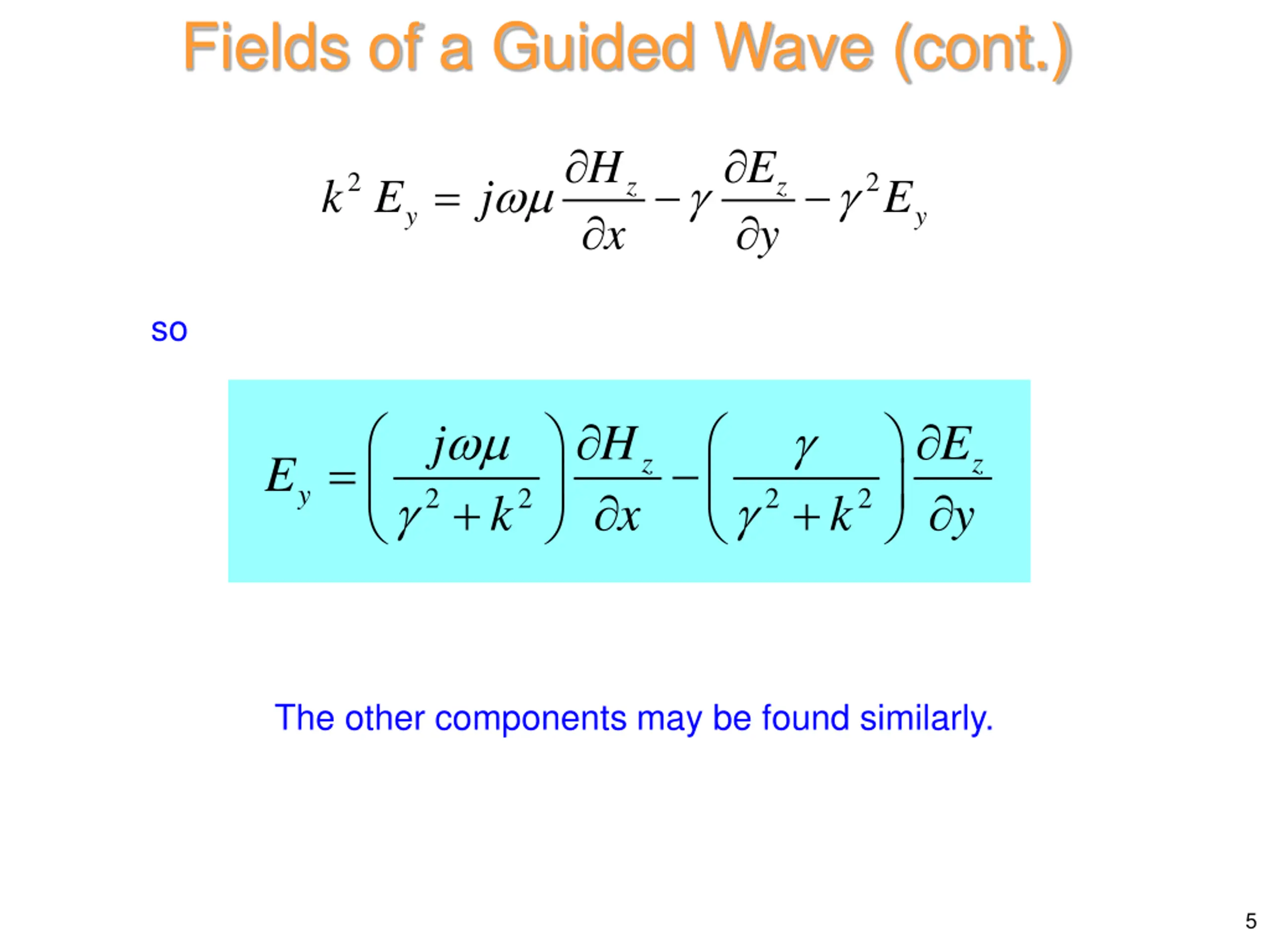 Fields of a Guided Wave (cont.)

$k^2 E_y = j\omega\mu \frac{\partial H_z}{\partial x} - \gamma \frac{\partial E_z}{\partial y} - \gamma^2 E_y$

so

$E_y = \left( \frac{j\omega\mu}{\gamma^2 + k^2} \right) \frac{\partial H_z}{\partial x} - \left( \frac{\gamma}{\gamma^2 + k^2} \right) \frac{\partial E_z}{\partial y}$

The other components may be found similarly.

5